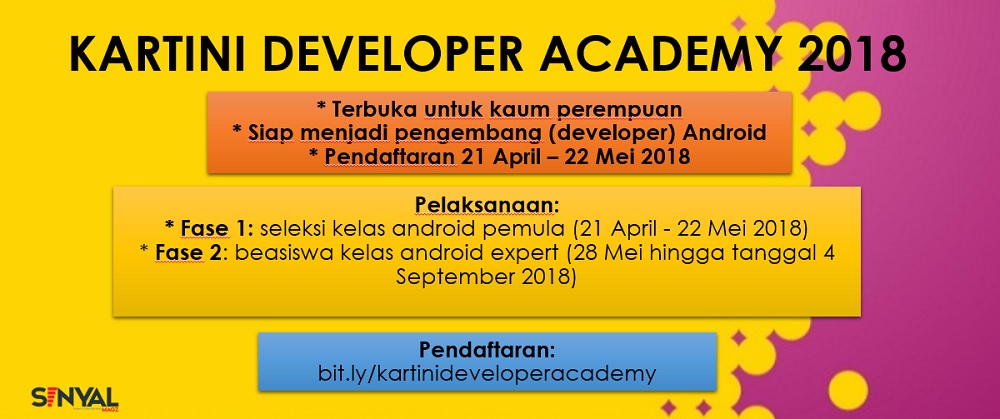 KARTINI DEVELOPER ACADEMY 2018

* Terbuka untuk kaum perempuan
* Siap menjadi pengembang (developer) Android
* Pendaftaran 21 April – 22 Mei 2018

Pelaksanaan:
* Fase 1: seleksi kelas android pemula (21 April - 22 Mei 2018)
* Fase 2: beasiswa kelas android expert (28 Mei hingga tanggal 4 September 2018)

Pendaftaran:
bit.ly/kartinideveloperacademy

SINYAL MAGZ